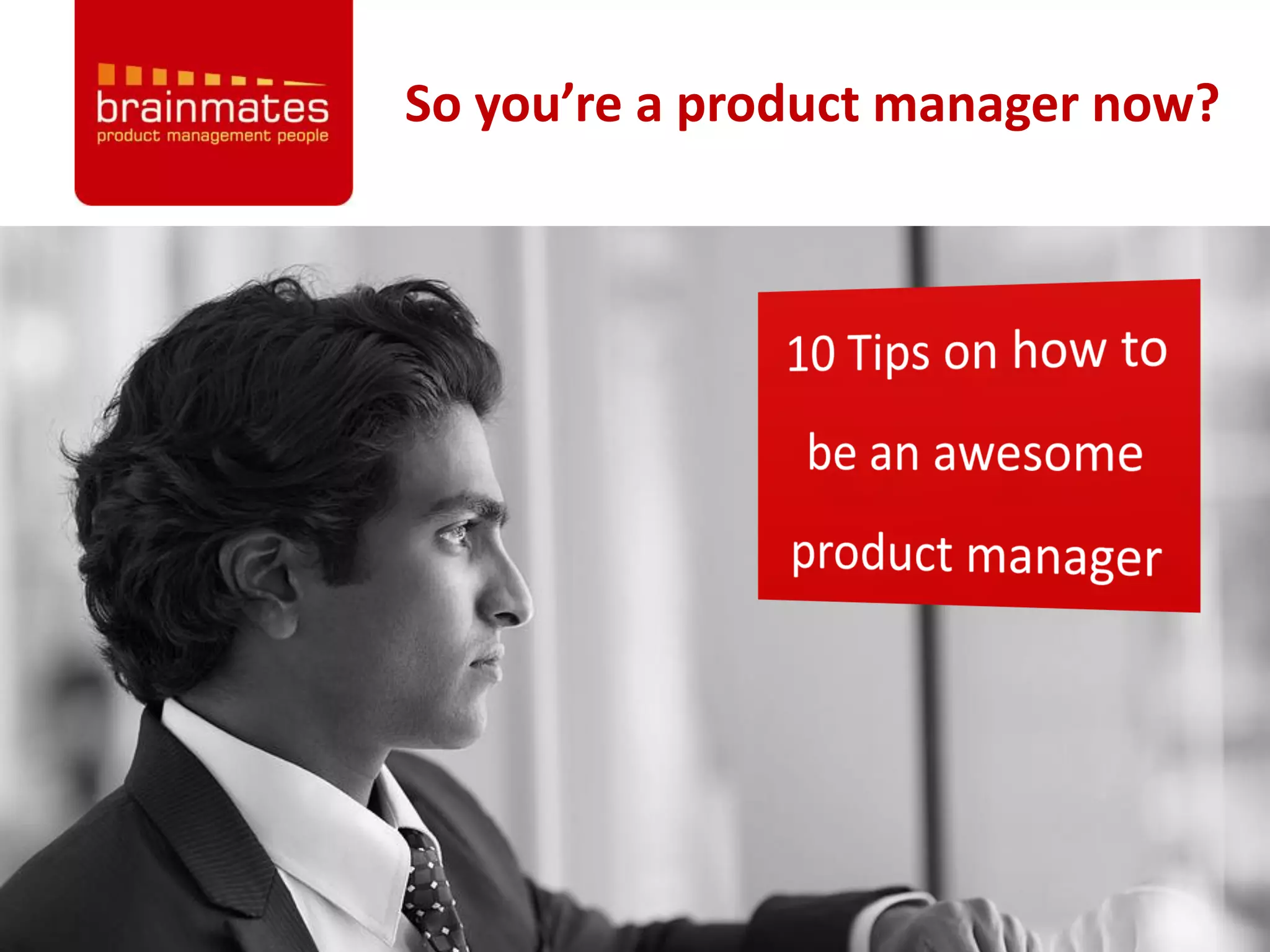 brainmates
product management people

So you're a product manager now?

10 Tips on how to be an awesome product manager